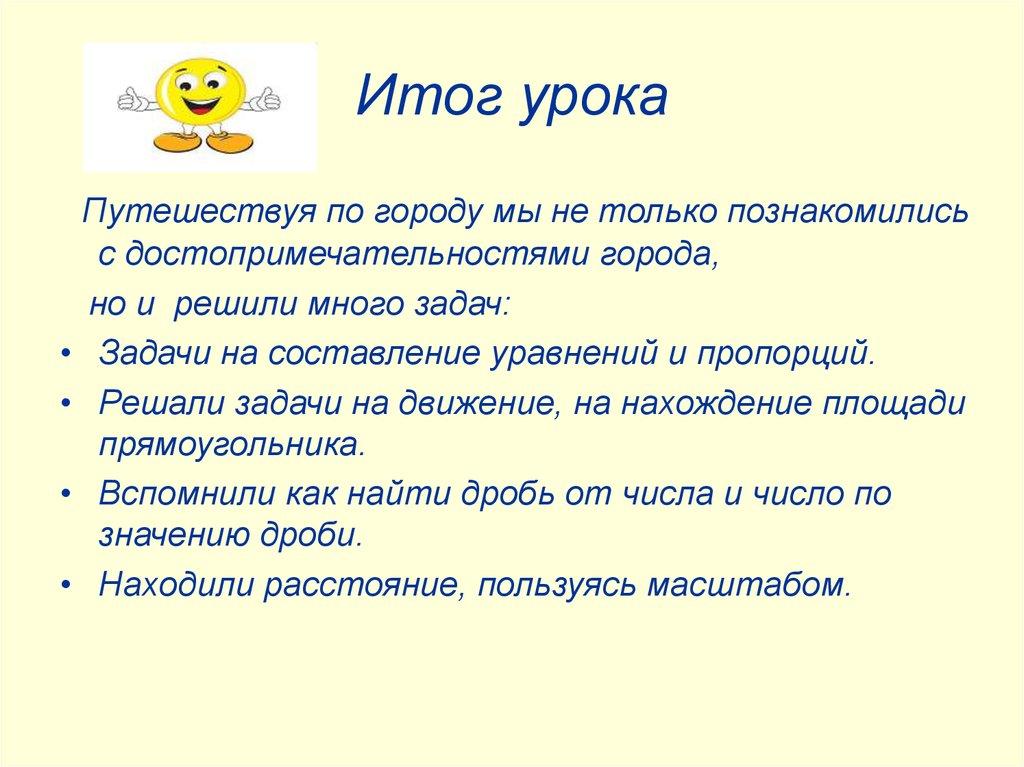 Итог урока

Путешествуя по городу мы не только познакомились с достопримечательностями города,

но и решили много задач:

• Задачи на составление уравнений и пропорций.
• Решали задачи на движение, на нахождение площади прямоугольника.
• Вспомнили как найти дробь от числа и число по значению дроби.
• Находили расстояние, пользуясь масштабом.